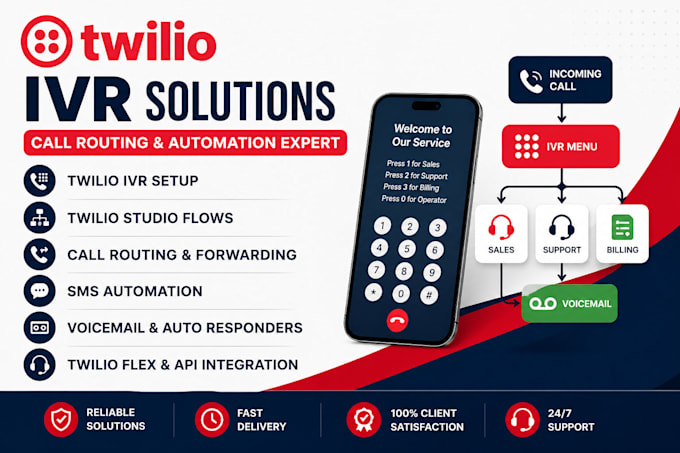 twilio
IVR SOLUTIONS
CALL ROUTING & AUTOMATION EXPERT

TWILIO IVR SETUP
TWILIO STUDIO FLOWS
CALL ROUTING & FORWARDING
SMS AUTOMATION
VOICEMAIL & AUTO RESPONDERS
TWILIO FLEX & API INTEGRATION

Welcome to Our Service
Press 1 for Sales
Press 2 for Support
Press 3 for Billing
Press 0 for Operator

1 2 3
4 5 6
7 8 9
* 0 #

INCOMING CALL
IVR MENU
SALES
SUPPORT
BILLING
VOICEMAIL

RELIABLE SOLUTIONS
FAST DELIVERY
100% CLIENT SATISFACTION
24/7 SUPPORT